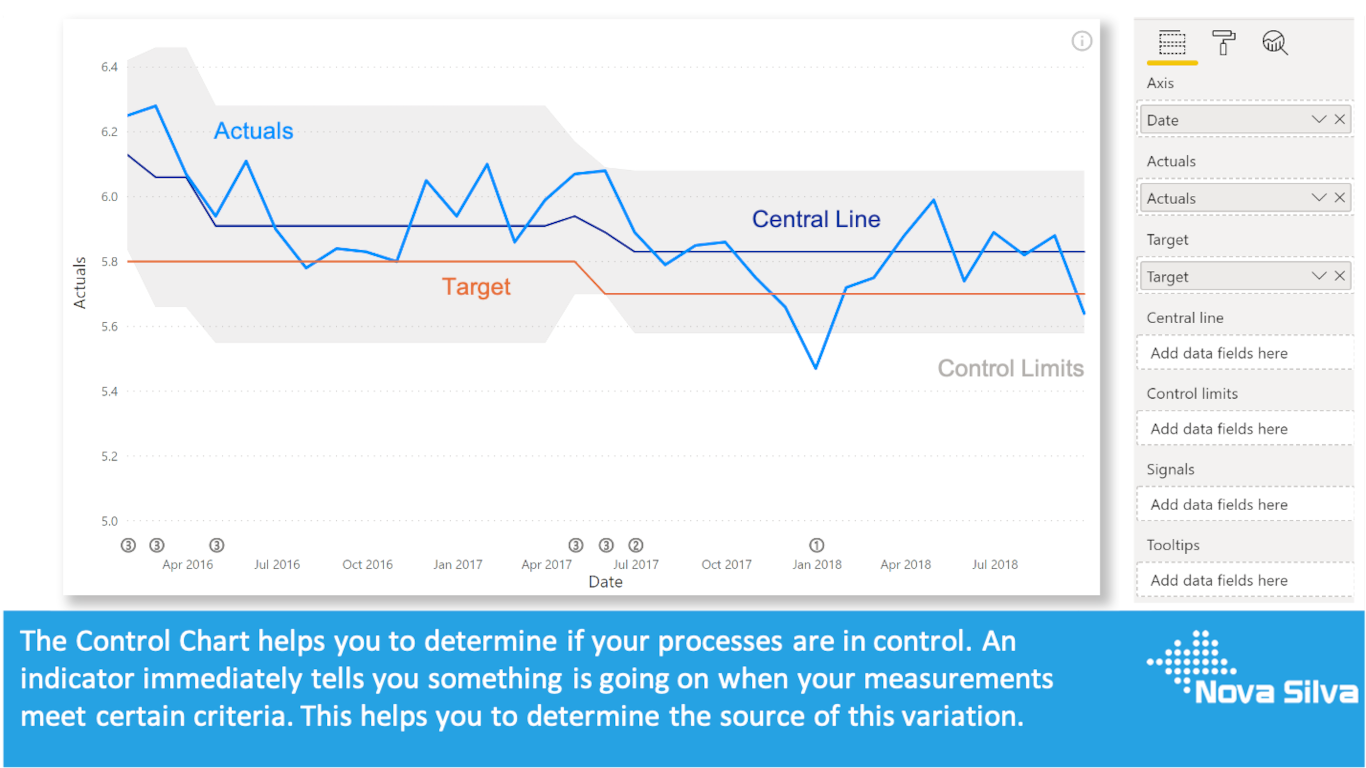 6.4
6.2
6.0
5.8
5.6
5.4
5.2
5.0

Actuals

Actuals
Central Line
Target
Control Limits

③ ③ ③ ③ ③ ② ①

Apr 2016 Jul 2016 Oct 2016 Jan 2017 Apr 2017 Jul 2017 Oct 2017 Jan 2018 Apr 2018 Jul 2018

Date

Axis
Date
Actuals
Actuals
Target
Target
Central line
Add data fields here
Control limits
Add data fields here
Signals
Add data fields here
Tooltips
Add data fields here

The Control Chart helps you to determine if your processes are in control. An indicator immediately tells you something is going on when your measurements meet certain criteria. This helps you to determine the source of this variation.

Nova Silva